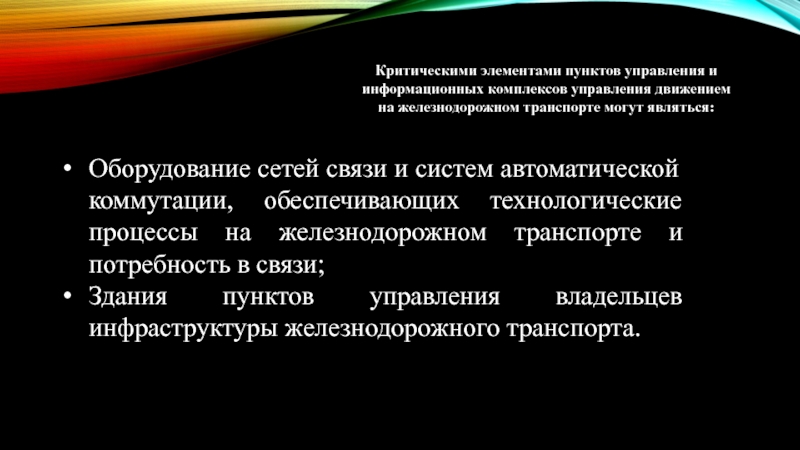 Критическими элементами пунктов управления и информационных комплексов управления движением на железнодорожном транспорте могут являться:

• Оборудование сетей связи и систем автоматической коммутации, обеспечивающих технологические процессы на железнодорожном транспорте и потребность в связи;
• Здания пунктов управления владельцев инфраструктуры железнодорожного транспорта.